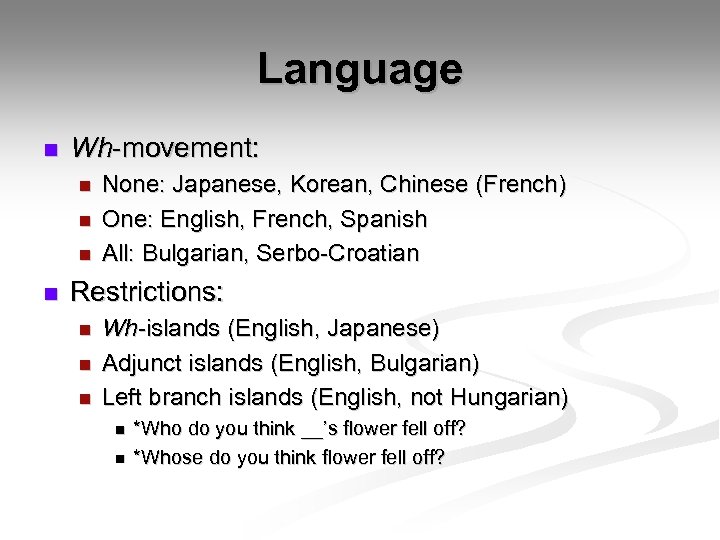 Language

- Wh-movement:
  - None: Japanese, Korean, Chinese (French)
  - One: English, French, Spanish
  - All: Bulgarian, Serbo-Croatian
- Restrictions:
  - Wh-islands (English, Japanese)
  - Adjunct islands (English, Bulgarian)
  - Left branch islands (English, not Hungarian)
    - *Who do you think __'s flower fell off?
    - *Whose do you think flower fell off?